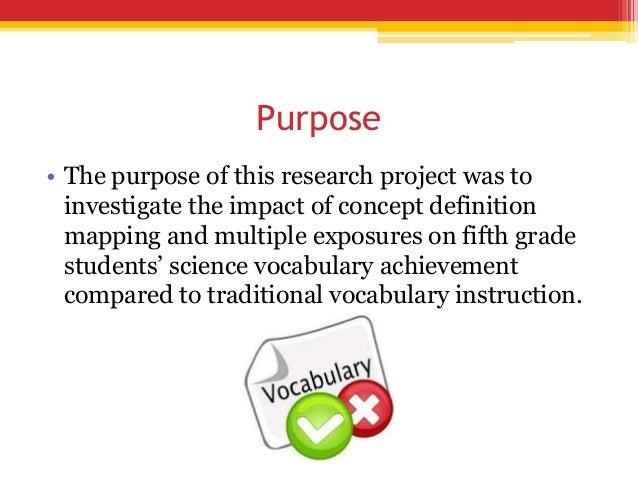 Purpose

• The purpose of this research project was to investigate the impact of concept definition mapping and multiple exposures on fifth grade students' science vocabulary achievement compared to traditional vocabulary instruction.

Vocabulary